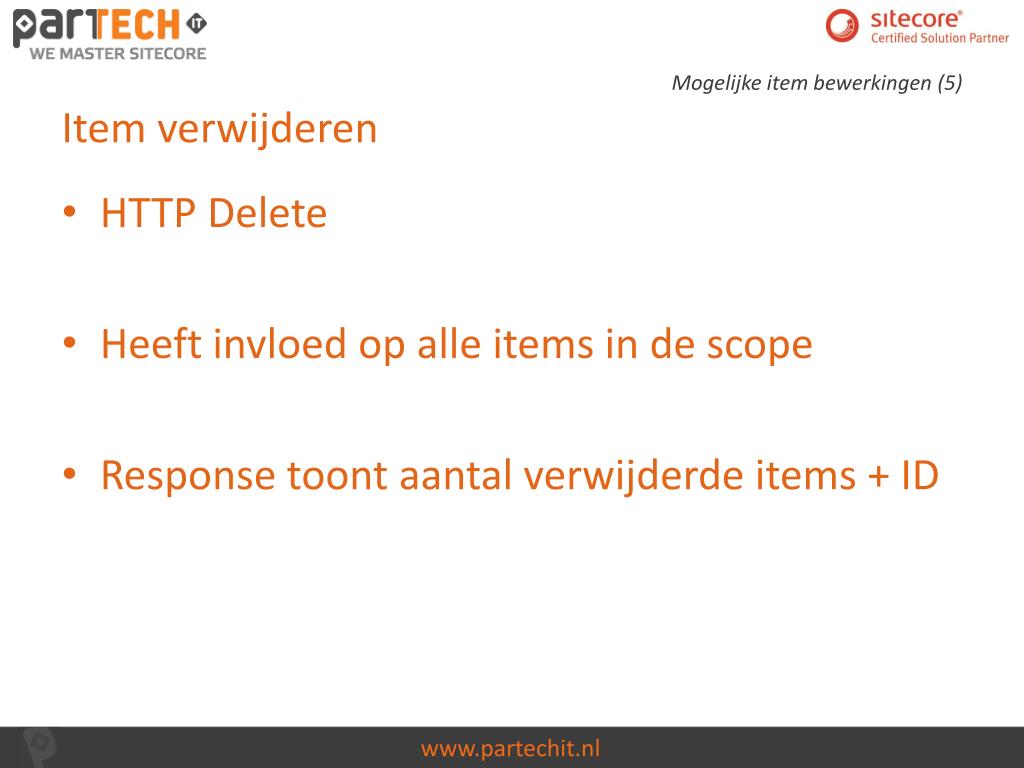 parTECH IT
WE MASTER SITECORE

sitecore®
Certified Solution Partner

Mogelijke item bewerkingen (5)

Item verwijderen

• HTTP Delete

• Heeft invloed op alle items in de scope

• Response toont aantal verwijderde items + ID

www.partechit.nl